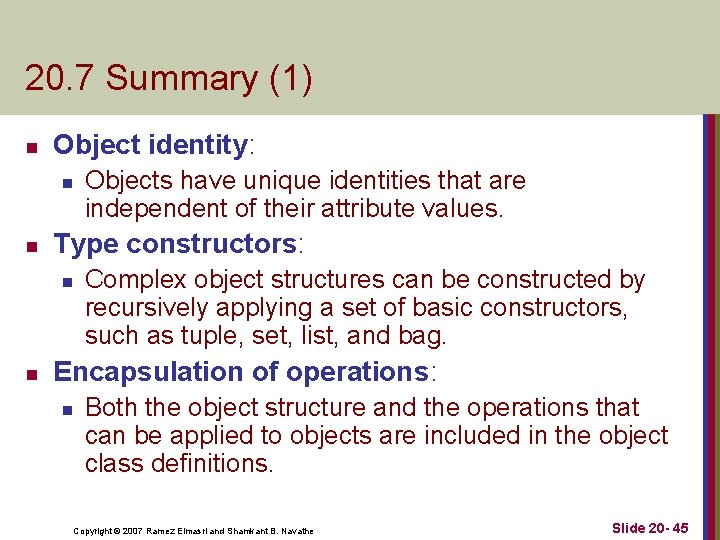 20.7 Summary (1)

Object identity:

Objects have unique identities that are independent of their attribute values.

Type constructors:

Complex object structures can be constructed by recursively applying a set of basic constructors, such as tuple, set, list, and bag.

Encapsulation of operations:

Both the object structure and the operations that can be applied to objects are included in the object class definitions.

Copyright © 2007 Ramez Elmasri and Shamkant B. Navathe

Slide 20- 45